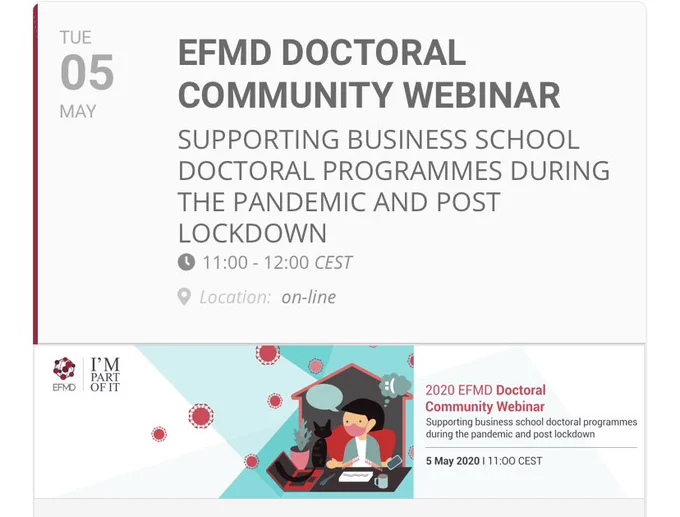 TUE
05
MAY

EFMD DOCTORAL COMMUNITY WEBINAR

SUPPORTING BUSINESS SCHOOL DOCTORAL PROGRAMMES DURING THE PANDEMIC AND POST LOCKDOWN

11:00 - 12:00 CEST

Location: on-line

EFMD

I'M PART OF IT

:(

2020 EFMD Doctoral Community Webinar

Supporting business school doctoral programmes during the pandemic and post lockdown

5 May 2020 | 11:00 CEST